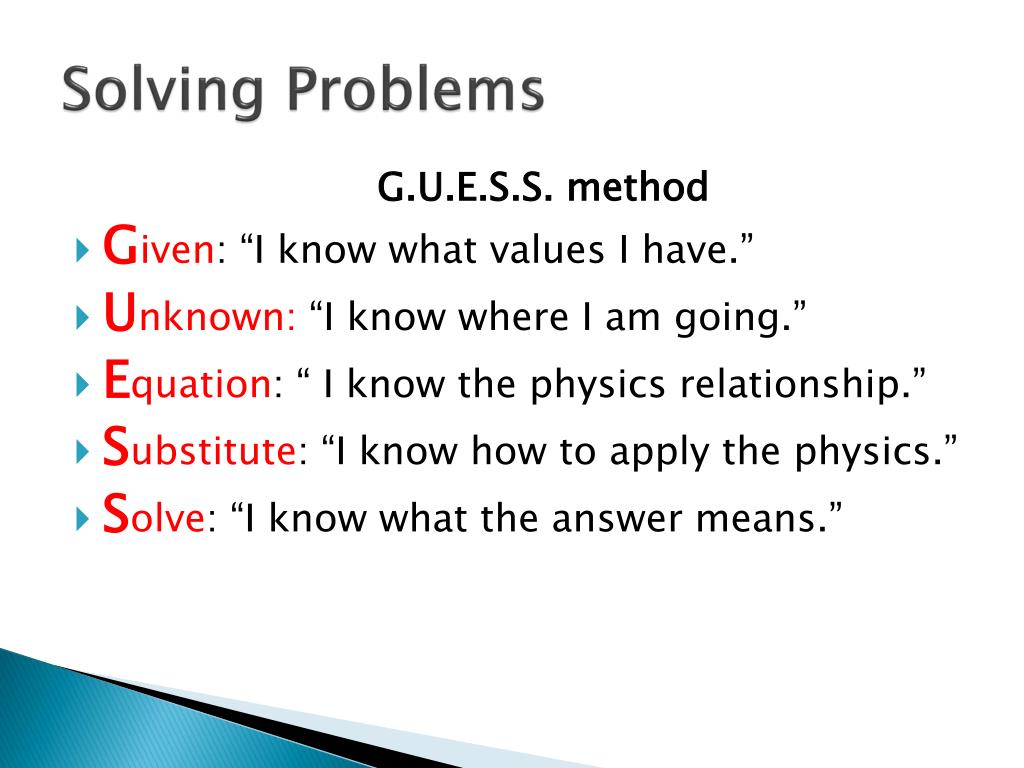 Solving Problems

G.U.E.S.S. method

Given: “I know what values I have.”

Unknown: “I know where I am going.”

Equation: “ I know the physics relationship.”

Substitute: “I know how to apply the physics.”

Solve: “I know what the answer means.”